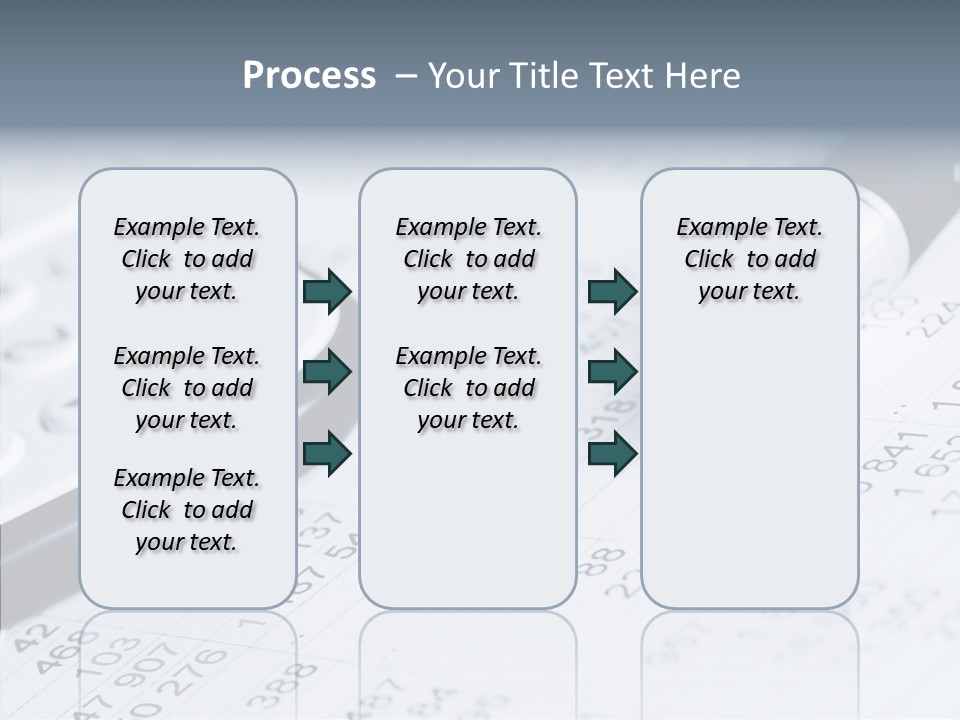 Process – Your Title Text Here

Example Text. Click to add your text.

Example Text. Click to add your text.

Example Text. Click to add your text.

Example Text. Click to add your text.

Example Text. Click to add your text.

Example Text. Click to add your text.